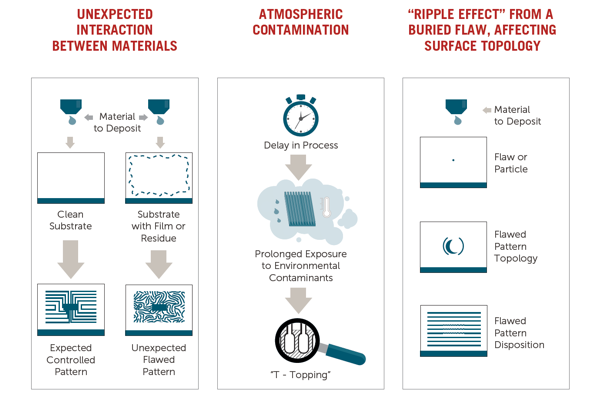 UNEXPECTED INTERACTION BETWEEN MATERIALS

Material to Deposit

Clean Substrate

Substrate with Film or Residue

Expected Controlled Pattern

Unexpected Flawed Pattern

ATMOSPHERIC CONTAMINATION

Delay in Process

Prolonged Exposure to Environmental Contaminants

"T - Topping"

"RIPPLE EFFECT" FROM A BURIED FLAW, AFFECTING SURFACE TOPOLOGY

Material to Deposit

Flaw or Particle

Flawed Pattern Topology

Flawed Pattern Disposition